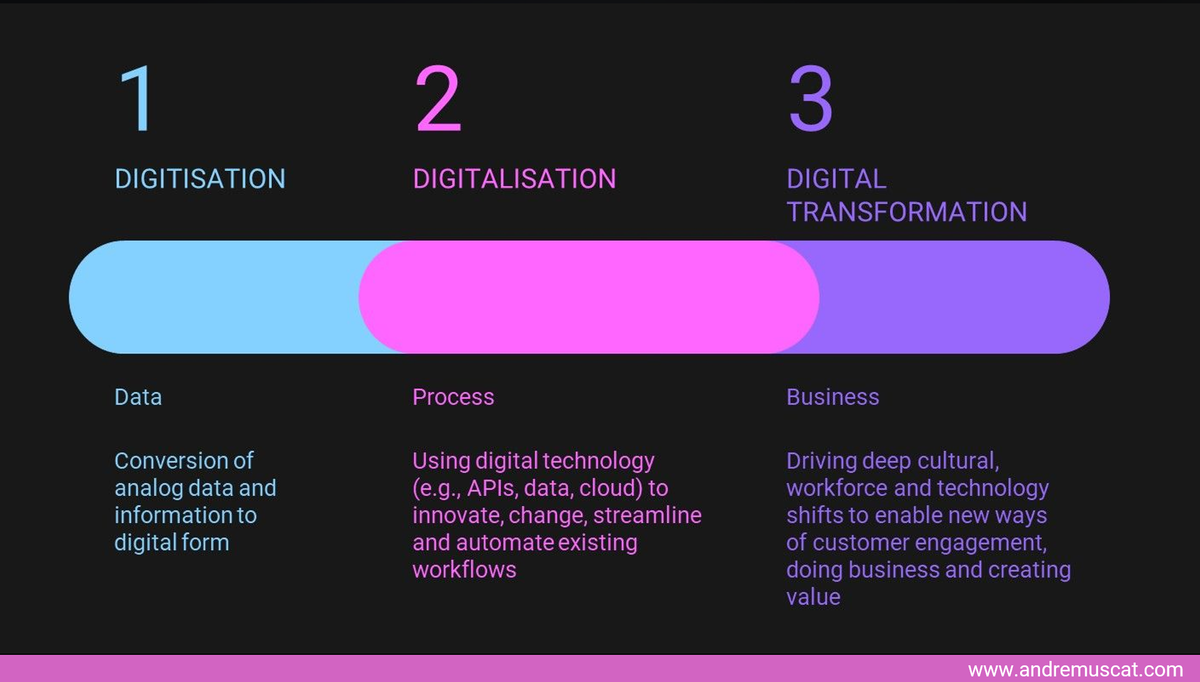 1

DIGITISATION

Data

Conversion of analog data and information to digital form

2

DIGITALISATION

Process

Using digital technology (e.g., APIs, data, cloud) to innovate, change, streamline and automate existing workflows

3

DIGITAL TRANSFORMATION

Business

Driving deep cultural, workforce and technology shifts to enable new ways of customer engagement, doing business and creating value

www.andremuscat.com